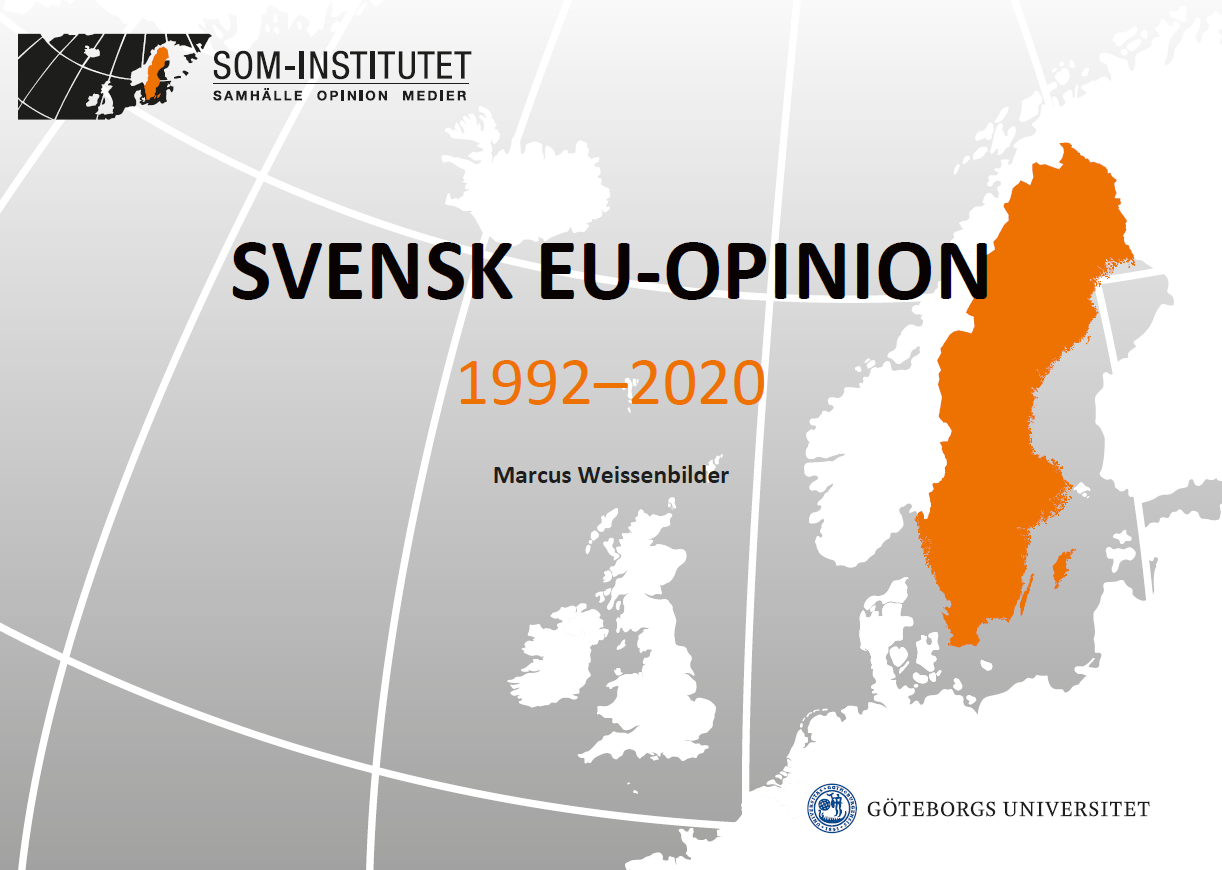 SOM-INSTITUTET
SAMHÄLLE OPINION MEDIER

SVENSK EU-OPINION

1992–2020

Marcus Weissenbilder

GÖTEBORGS UNIVERSITET